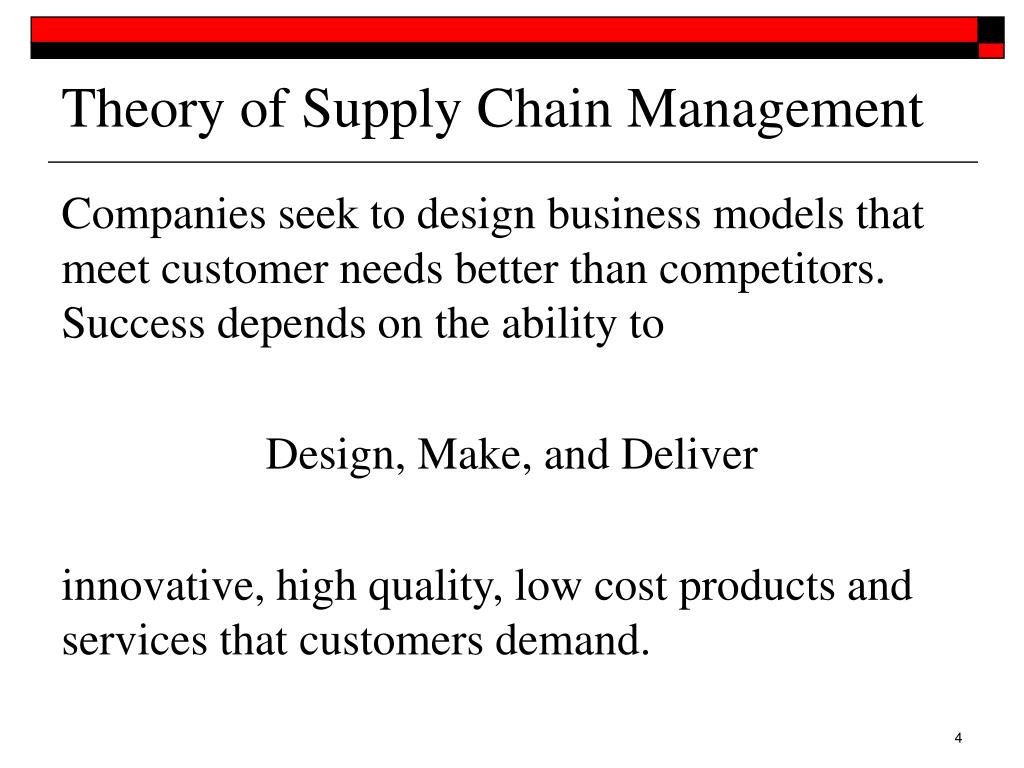 Theory of Supply Chain Management

Companies seek to design business models that meet customer needs better than competitors. Success depends on the ability to

Design, Make, and Deliver

innovative, high quality, low cost products and services that customers demand.

4